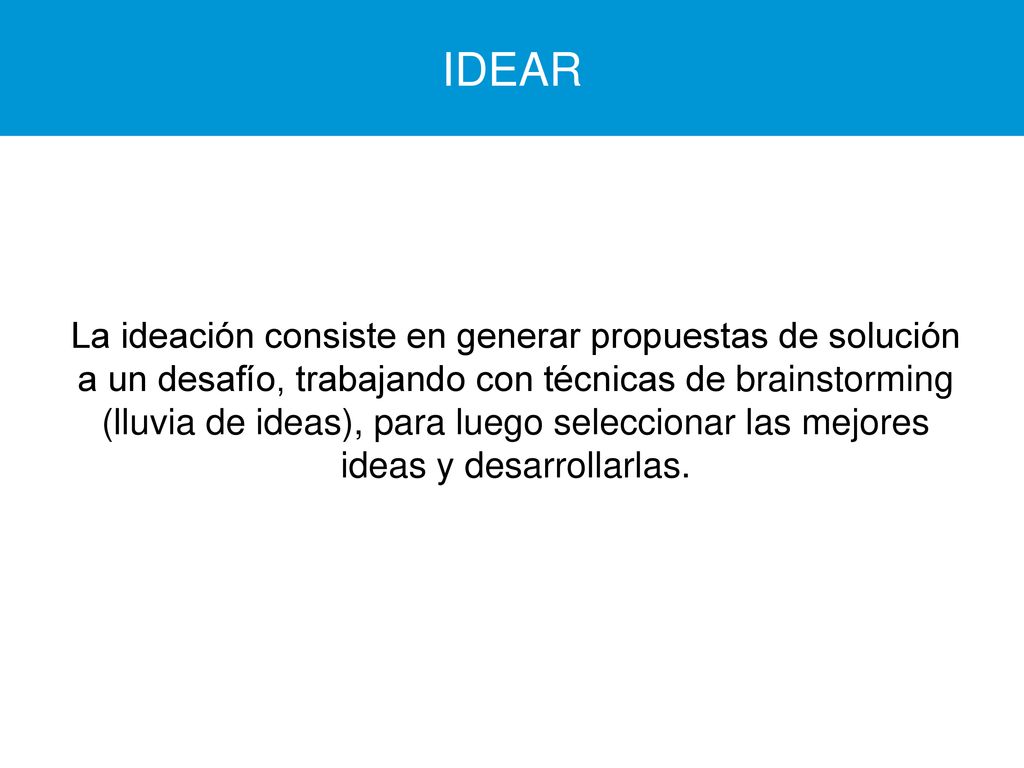 IDEAR

La ideación consiste en generar propuestas de solución a un desafío, trabajando con técnicas de brainstorming (lluvia de ideas), para luego seleccionar las mejores ideas y desarrollarlas.